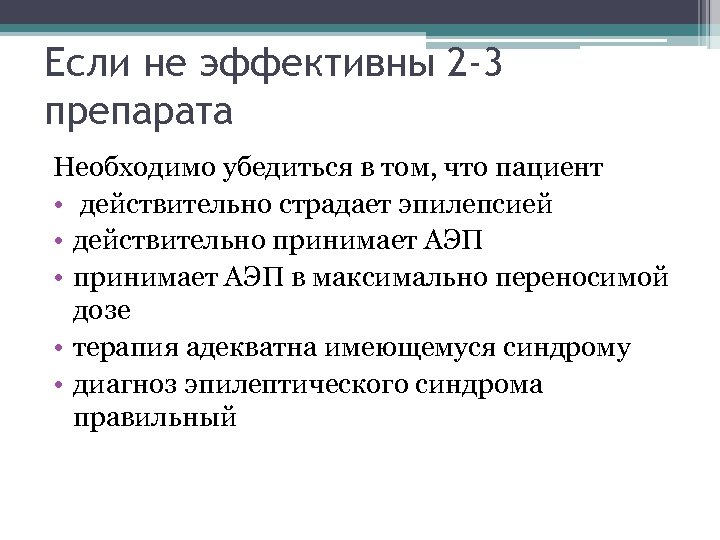 Если не эффективны 2-3 препарата

Необходимо убедиться в том, что пациент
• действительно страдает эпилепсией
• действительно принимает АЭП
• принимает АЭП в максимально переносимой дозе
• терапия адекватна имеющемуся синдрому
• диагноз эпилептического синдрома правильный